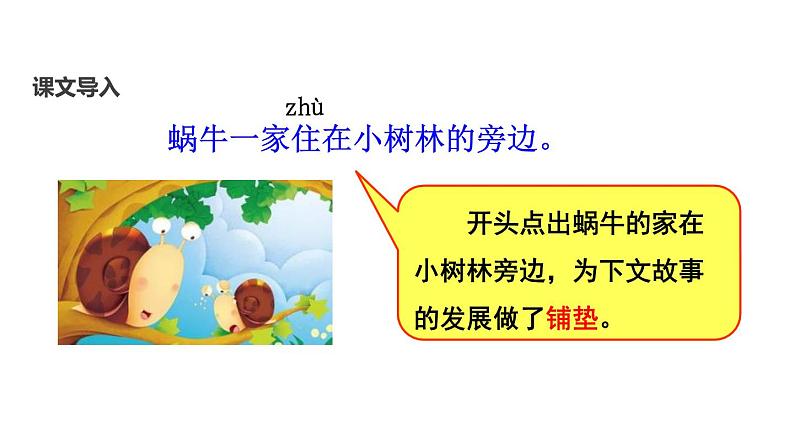 课文导入

zhù
蜗牛一家住在小树林的旁边。

开头点出蜗牛的家在小树林旁边，为下文故事的发展做了铺垫。